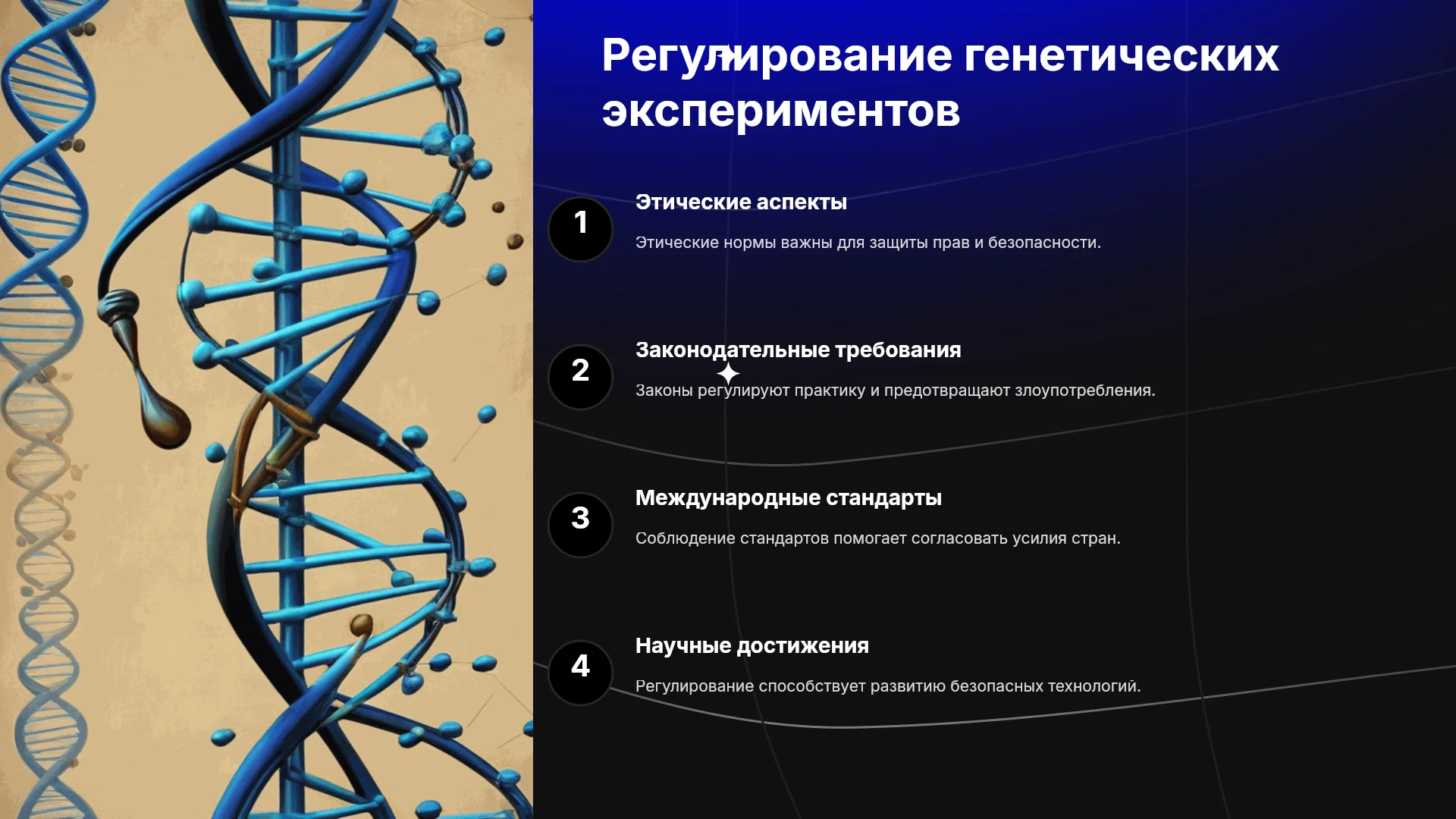 Регулирование генетических экспериментов

1

Этические аспекты

Этические нормы важны для защиты прав и безопасности.

2

Законодательные требования

Законы регулируют практику и предотвращают злоупотребления.

3

Международные стандарты

Соблюдение стандартов помогает согласовать усилия стран.

4

Научные достижения

Регулирование способствует развитию безопасных технологий.